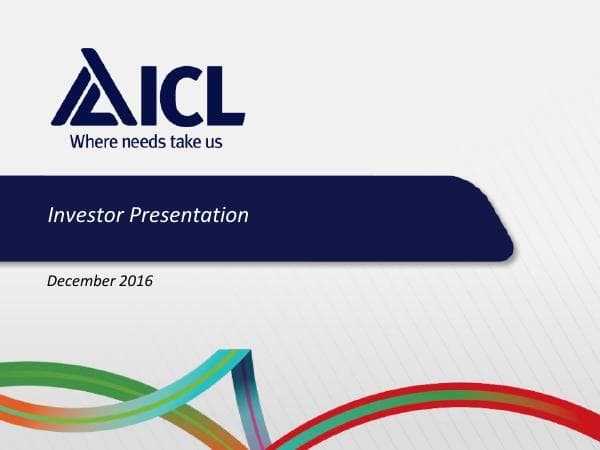 ICL
Where needs take us

Investor Presentation

December 2016